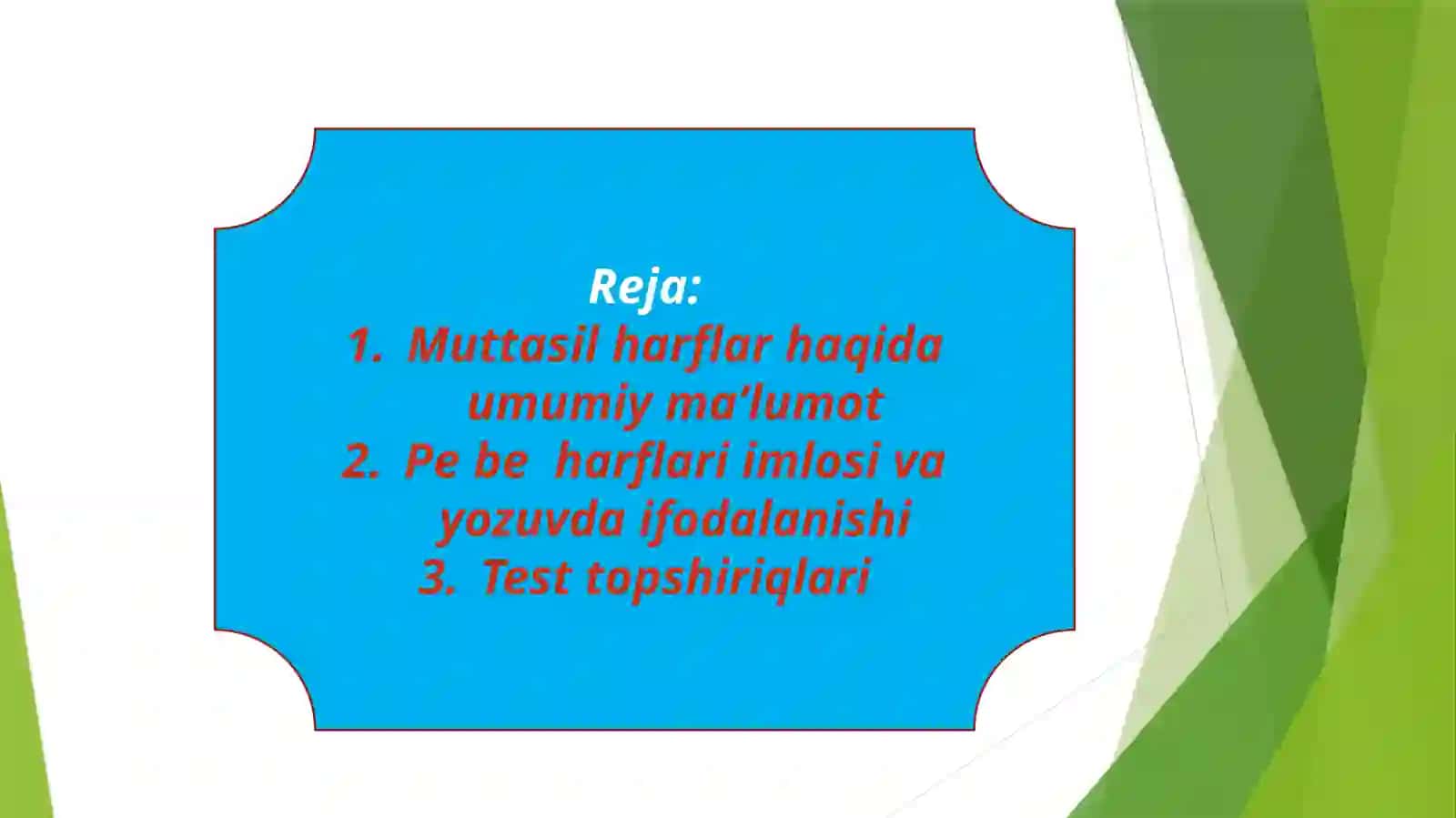 Reja:

1. Muttasil harflar haqida umumiy ma’lumot
2. Pe be  harflari imlosi va yozuvda ifodalanishi
3. Test topshiriqlari